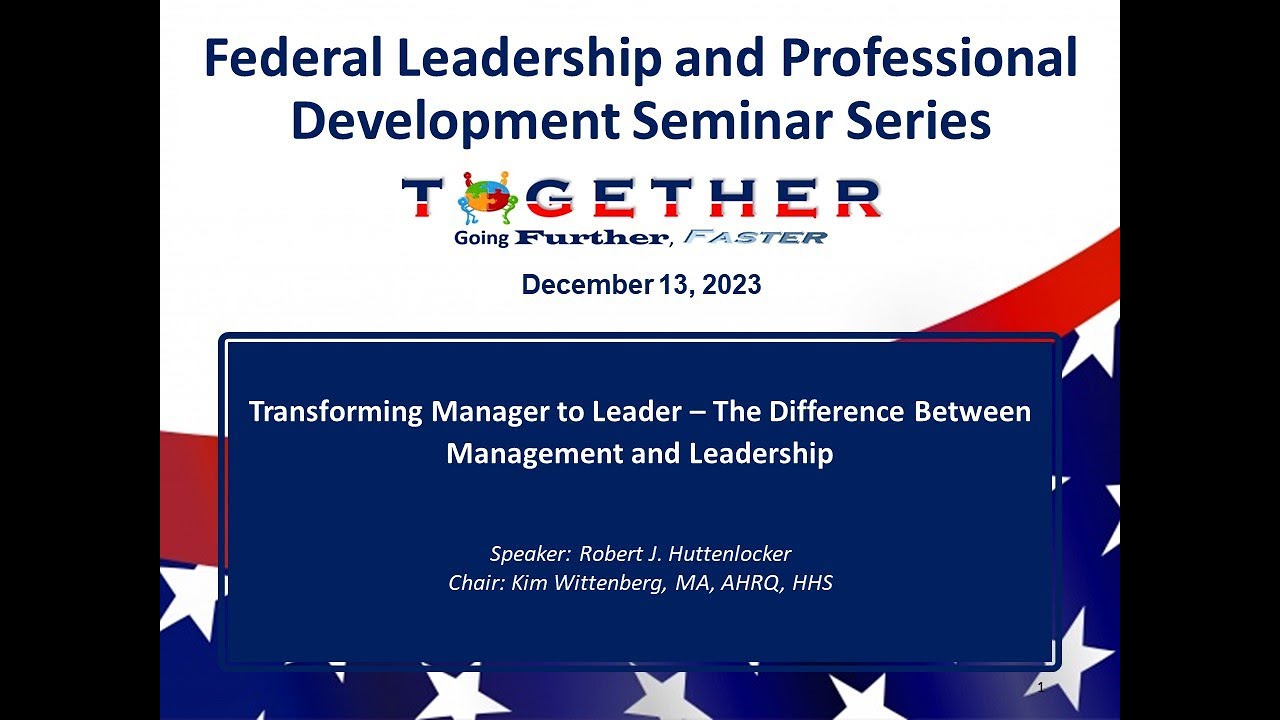 Federal Leadership and Professional Development Seminar Series

TOGETHER

Going Further, FASTER

December 13, 2023

Transforming Manager to Leader – The Difference Between Management and Leadership

Speaker: Robert J. Huttenlocker
Chair: Kim Wittenberg, MA, AHRQ, HHS

1